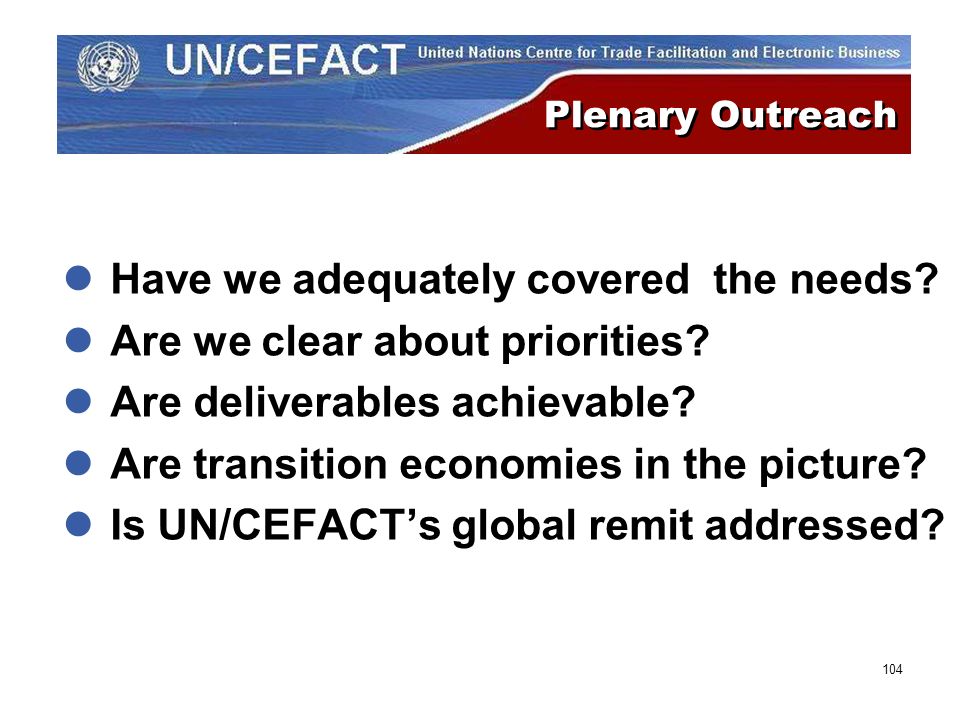 UN/CEFACT United Nations Centre for Trade Facilitation and Electronic Business

Plenary Outreach

- Have we adequately covered the needs?
- Are we clear about priorities?
- Are deliverables achievable?
- Are transition economies in the picture?
- Is UN/CEFACT's global remit addressed?

104